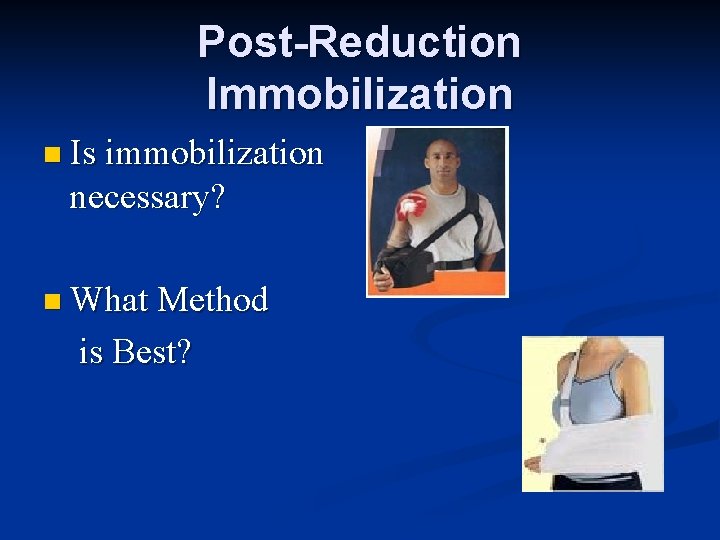 Post-Reduction Immobilization

Is immobilization necessary?

What Method is Best?